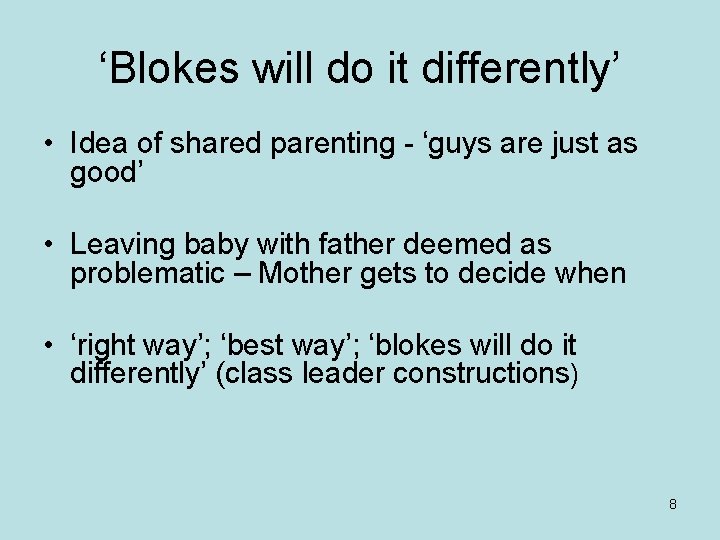 ‘Blokes will do it differently’

• Idea of shared parenting - ‘guys are just as good’

• Leaving baby with father deemed as problematic – Mother gets to decide when

• ‘right way’; ‘best way’; ‘blokes will do it differently’ (class leader constructions)

8